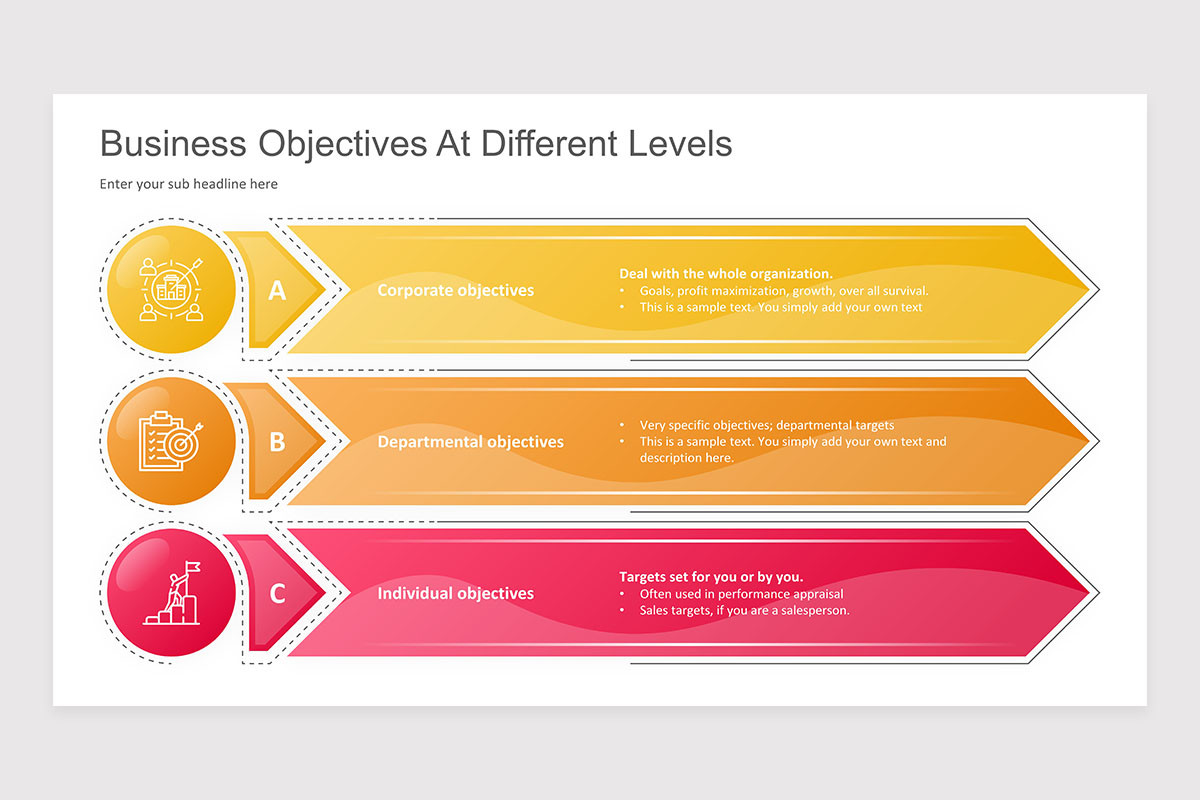 Business Objectives At Different Levels

Enter your sub headline here

A

Corporate objectives

Deal with the whole organization.
• Goals, profit maximization, growth, over all survival.
• This is a sample text. You simply add your own text

B

Departmental objectives

• Very specific objectives; departmental targets
• This is a sample text. You simply add your own text and description here.

C

Individual objectives

Targets set for you or by you.
• Often used in performance appraisal
• Sales targets, if you are a salesperson.